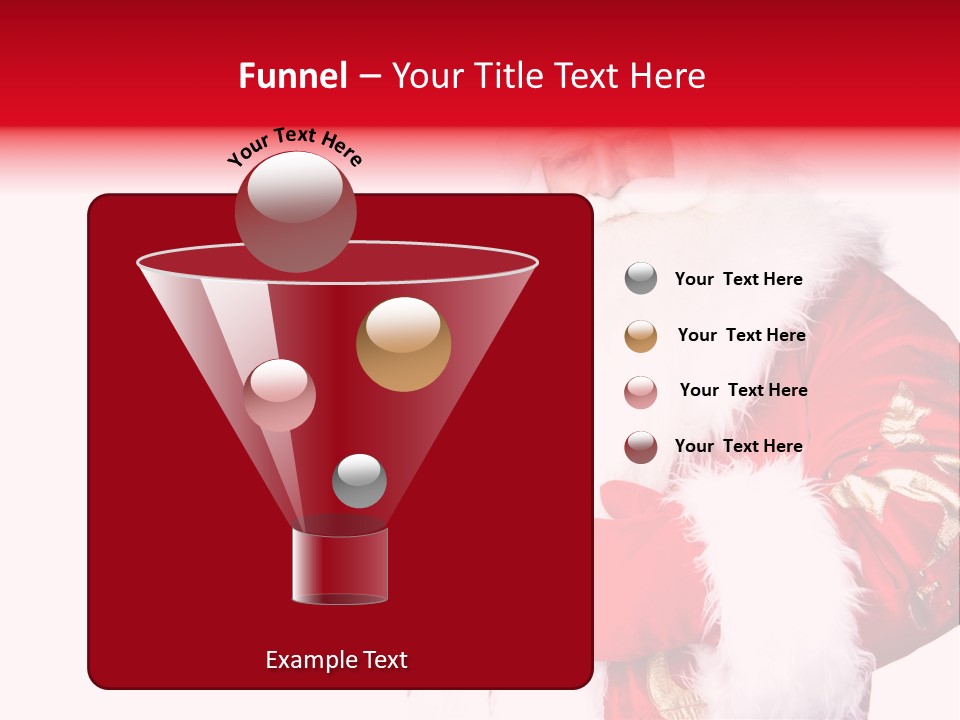 Funnel – Your Title Text Here

Your Text Here

Your Text Here

Your Text Here

Your Text Here

Your Text Here

Example Text